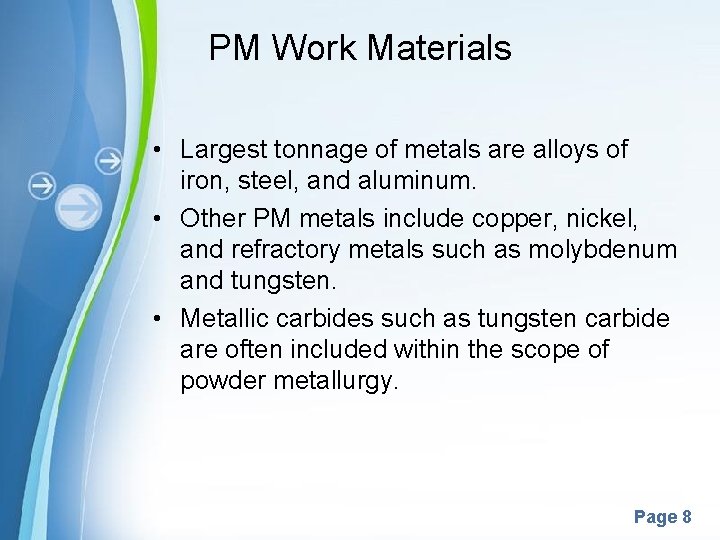 PM Work Materials

• Largest tonnage of metals are alloys of iron, steel, and aluminum.

• Other PM metals include copper, nickel, and refractory metals such as molybdenum and tungsten.

• Metallic carbides such as tungsten carbide are often included within the scope of powder metallurgy.

Page 8